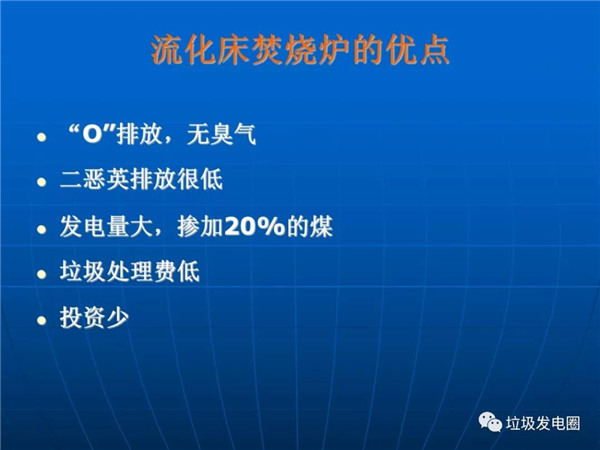 流化床焚烧炉的优点

- “O”排放，无臭气
- 二恶英排放很低
- 发电量大，掺加20%的煤
- 垃圾处理费低
- 投资少

垃圾发电圈